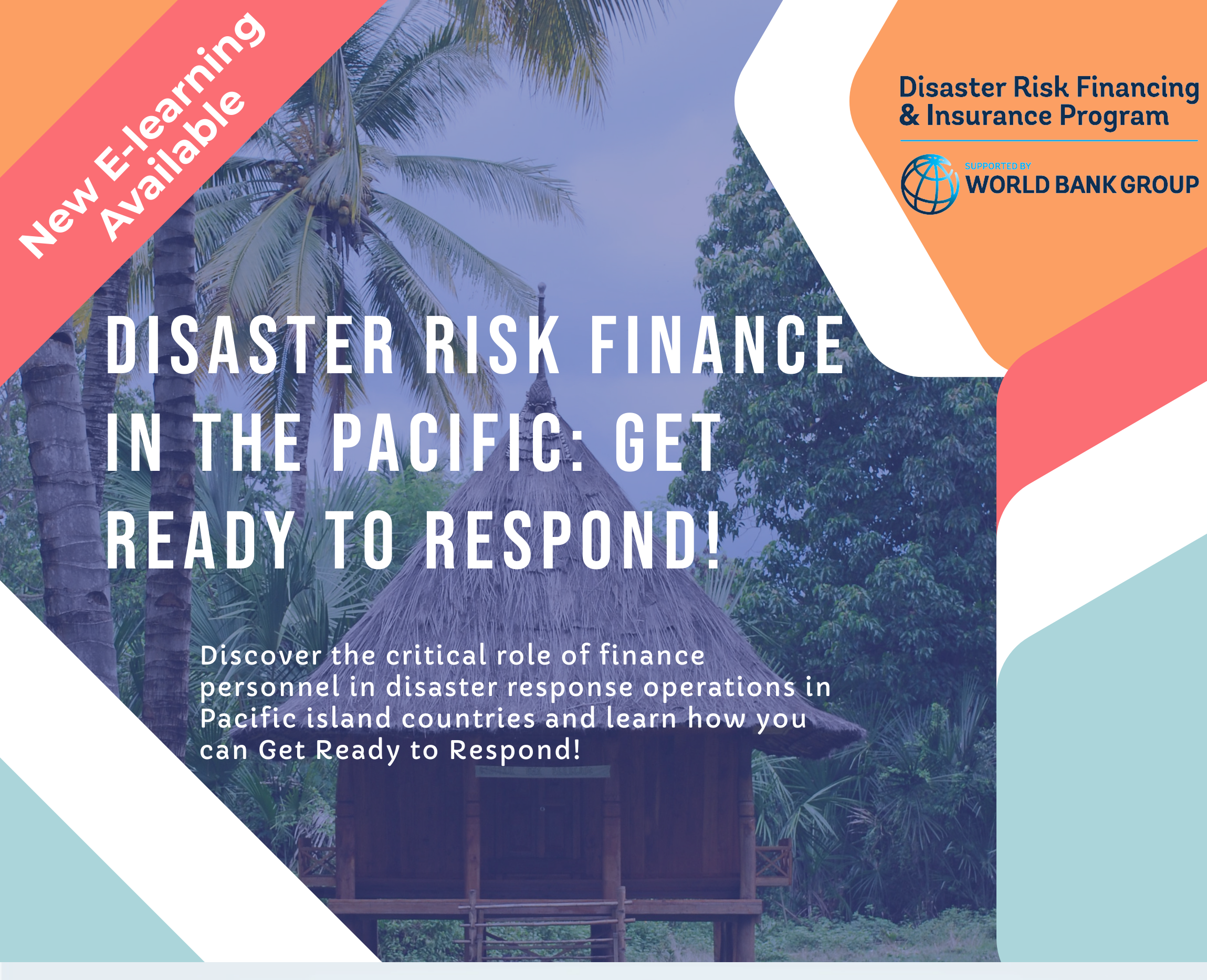 New E-learning Available

Disaster Risk Financing & Insurance Program

SUPPORTED BY WORLD BANK GROUP

DISASTER RISK FINANCE IN THE PACIFIC: GET READY TO RESPOND!

Discover the critical role of finance personnel in disaster response operations in Pacific island countries and learn how you can Get Ready to Respond!